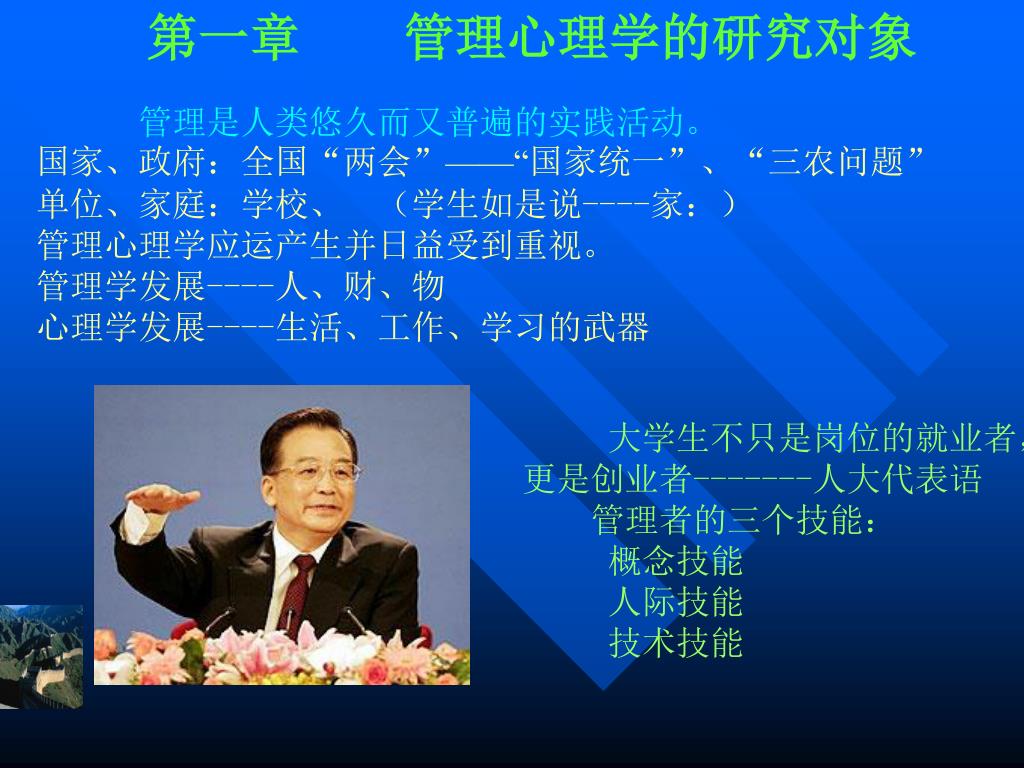 第一章　　管理心理学的研究对象

管理是人类悠久而又普遍的实践活动。
国家、政府：全国“两会”——“国家统一”、“三农问题”
单位、家庭：学校、　（学生如是说----家：）
管理心理学应运产生并日益受到重视。
管理学发展----人、财、物
心理学发展----生活、工作、学习的武器

大学生不只是岗位的就业者，更是创业者--------人大代表语
管理者的三个技能：
概念技能
人际技能
技术技能